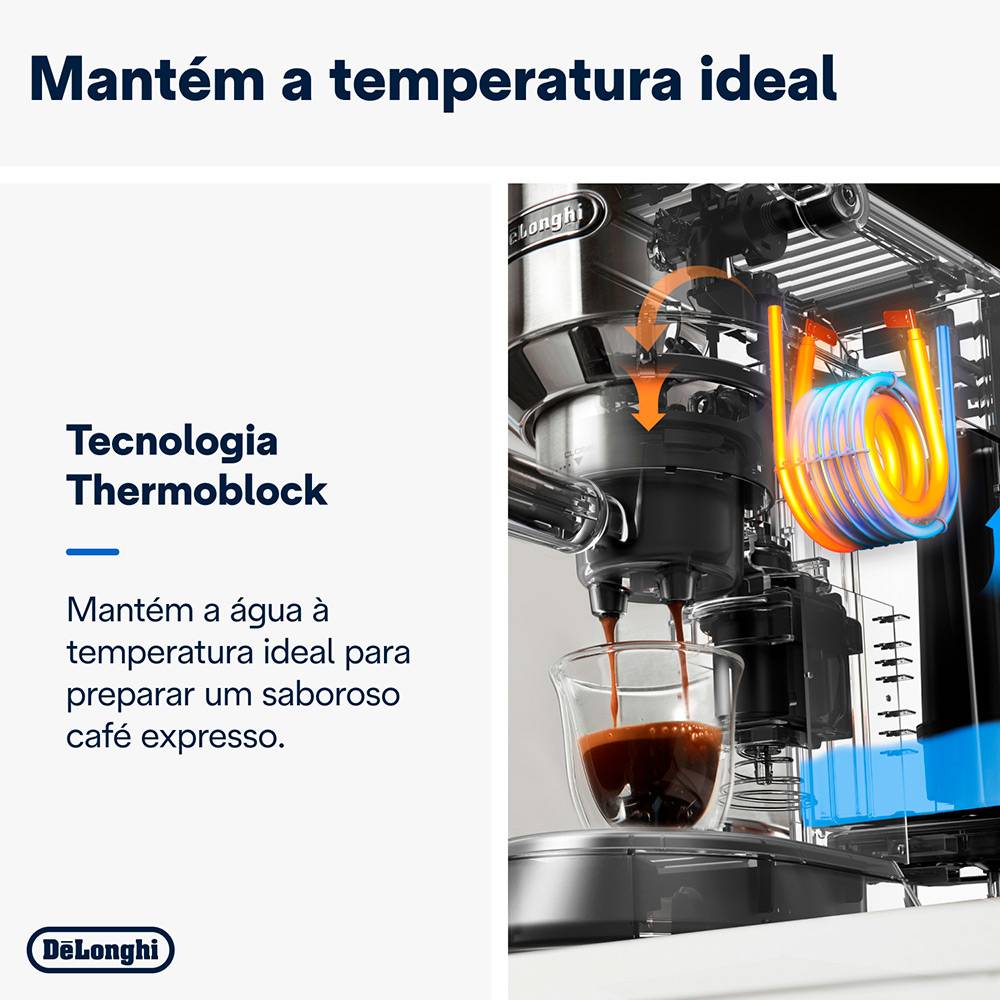 Mantém a temperatura ideal

Tecnologia Thermoblock

Mantém a água à temperatura ideal para preparar um saboroso café expresso.

DēLonghi

DēLonghi